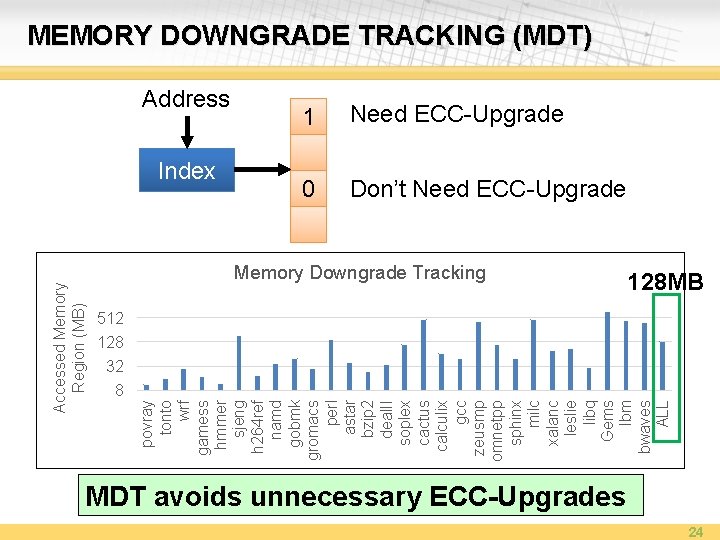 MEMORY DOWNGRADE TRACKING (MDT)

Address

Index

1

0

Need ECC-Upgrade

Don't Need ECC-Upgrade

Memory Downgrade Tracking

128MB

Accessed Memory Region (MB)

512
128
32
8

povray
tonto
wrf
gamess
hmmer
sjeng
h264ref
namd
gobmk
gromacs
perl
astar
bzip2
dealII
soplex
cactus
calculix
gcc
zeusmp
omnetpp
sphinx
milc
xalanc
leslie
libq
Gems
lbm
bwaves
ALL

MDT avoids unnecessary ECC-Upgrades

24